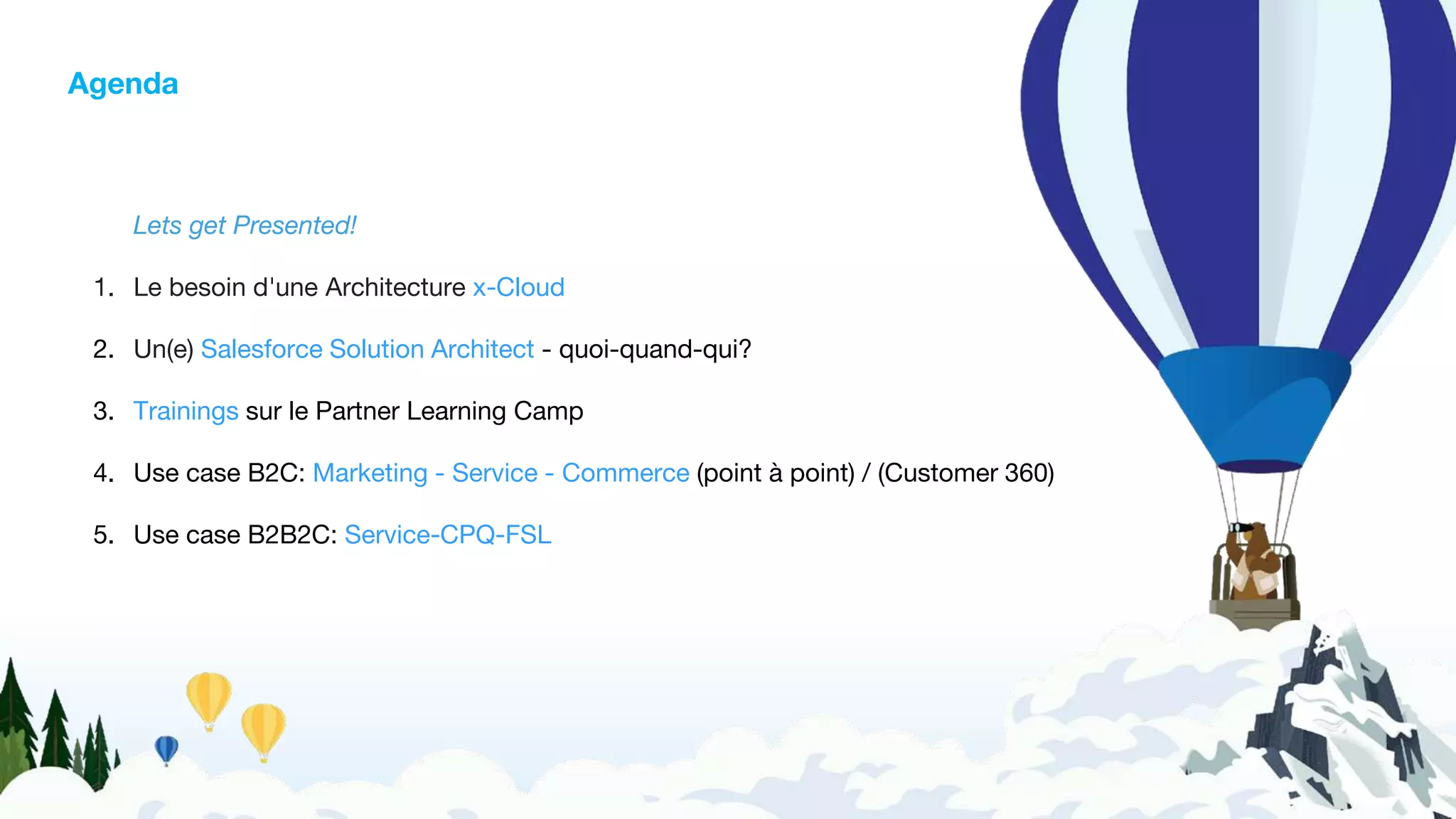 Agenda

Lets get Presented!

1. Le besoin d'une Architecture x-Cloud

2. Un(e) Salesforce Solution Architect - quoi-quand-qui?

3. Trainings sur le Partner Learning Camp

4. Use case B2C: Marketing - Service - Commerce (point à point) / (Customer 360)

5. Use case B2B2C: Service-CPQ-FSL